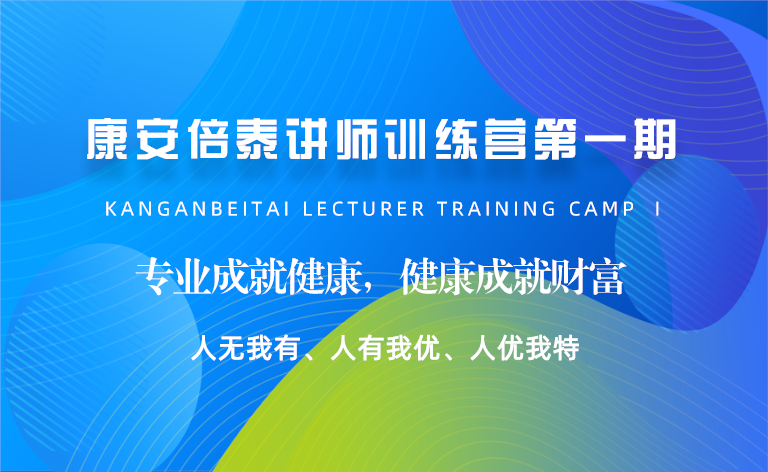 康安倍泰讲师训练营第一期

KANGANBEITAI LECTURER TRAINING CAMP I

专业成就健康，健康成就财富

人无我有、人有我优、人优我特